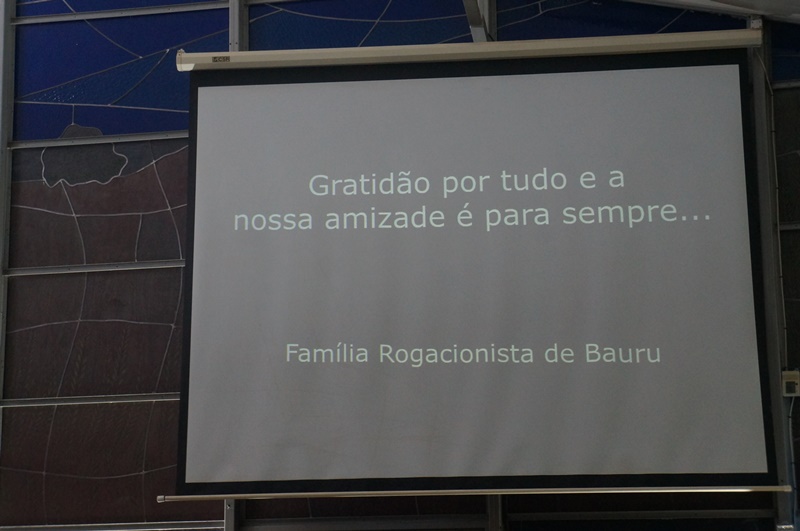 Gratidão por tudo e a nossa amizade é para sempre...

Família Rogacionista de Bauru